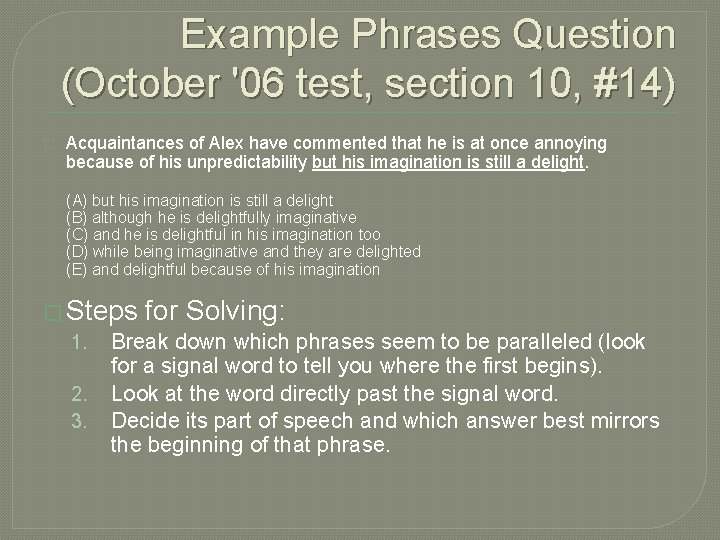 Example Phrases Question (October '06 test, section 10, #14)

Acquaintances of Alex have commented that he is at once annoying because of his unpredictability but his imagination is still a delight.

(A) but his imagination is still a delight
(B) although he is delightfully imaginative
(C) and he is delightful in his imagination too
(D) while being imaginative and they are delighted
(E) and delightful because of his imagination

Steps for Solving:
1. Break down which phrases seem to be paralleled (look for a signal word to tell you where the first begins).
2. Look at the word directly past the signal word.
3. Decide its part of speech and which answer best mirrors the beginning of that phrase.